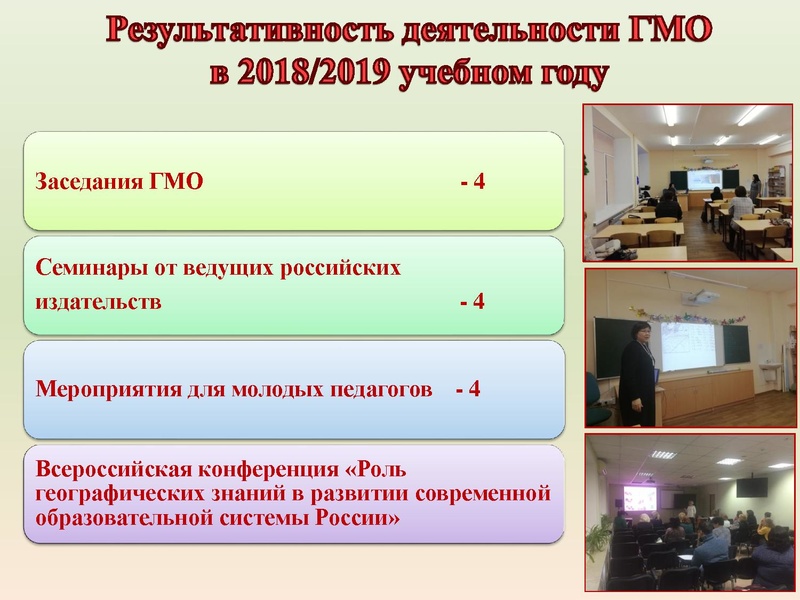 Результативность деятельности ГМО в 2018/2019 учебном году

Заседания ГМО - 4

Семинары от ведущих российских издательств - 4

Мероприятия для молодых педагогов - 4

Всероссийская конференция «Роль географических знаний в развитии современной образовательной системы России»